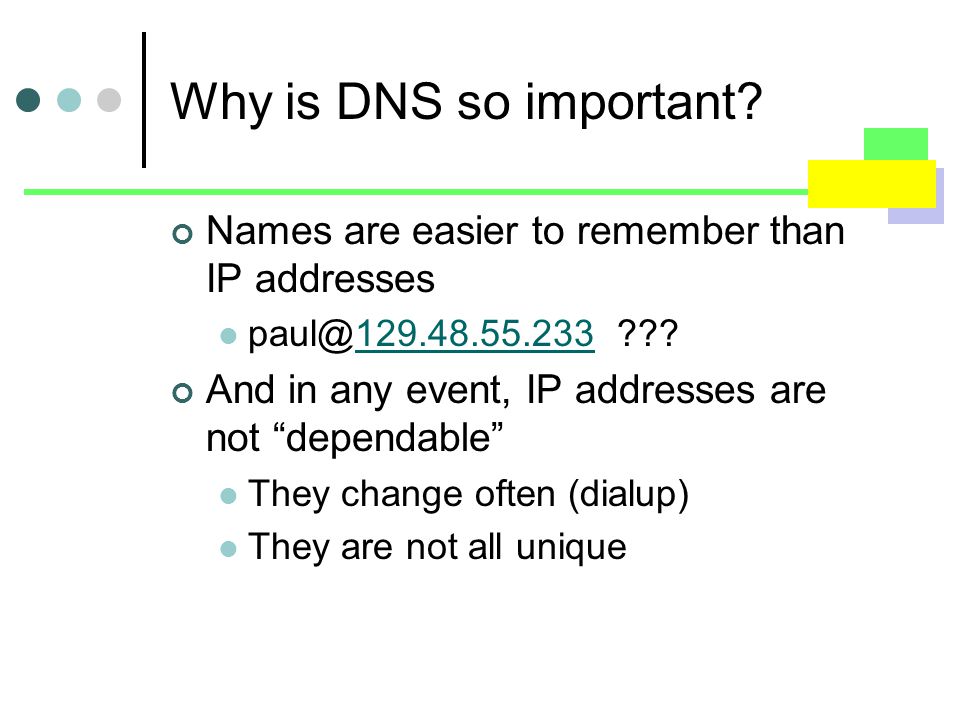 Why is DNS so important?

Names are easier to remember than IP addresses

paul@129.48.55.233 ???

And in any event, IP addresses are not “dependable”

They change often (dialup)

They are not all unique